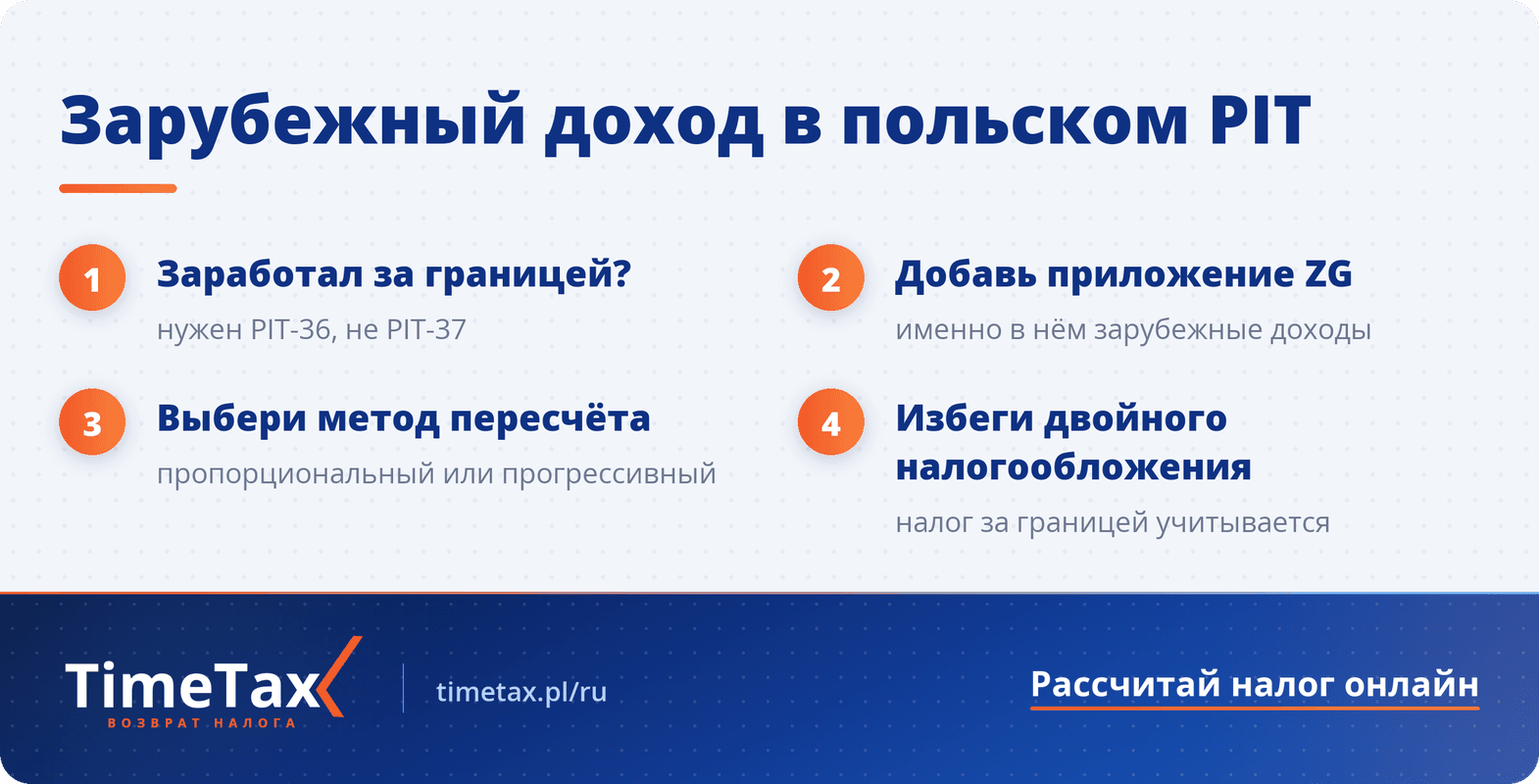 Зарубежный доход в польском PIT

1
Заработал за границей?
нужен PIT-36, не PIT-37

2
Добавь приложение ZG
именно в нём зарубежные доходы

3
Выбери метод пересчёта
пропорциональный или прогрессивный

4
Избеги двойного налогообложения
налог за границей учитывается

TimeTax
ВОЗВРАТ НАЛОГА

timetax.pl/ru

Рассчитай налог онлайн